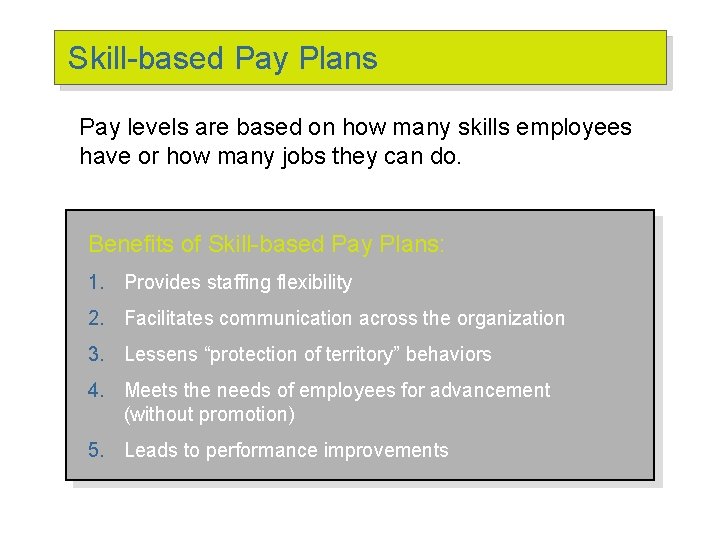 Skill-based Pay Plans

Pay levels are based on how many skills employees have or how many jobs they can do.

Benefits of Skill-based Pay Plans:

1. Provides staffing flexibility
2. Facilitates communication across the organization
3. Lessens “protection of territory” behaviors
4. Meets the needs of employees for advancement (without promotion)
5. Leads to performance improvements